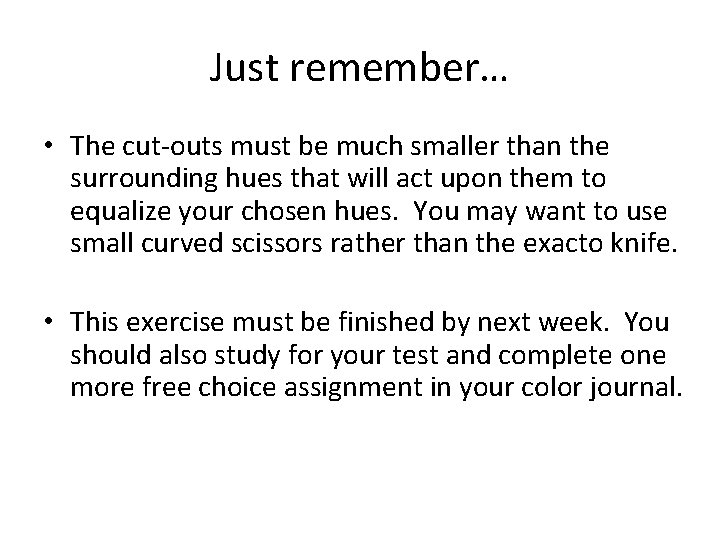 Just remember…

• The cut-outs must be much smaller than the surrounding hues that will act upon them to equalize your chosen hues. You may want to use small curved scissors rather than the exacto knife.

• This exercise must be finished by next week. You should also study for your test and complete one more free choice assignment in your color journal.